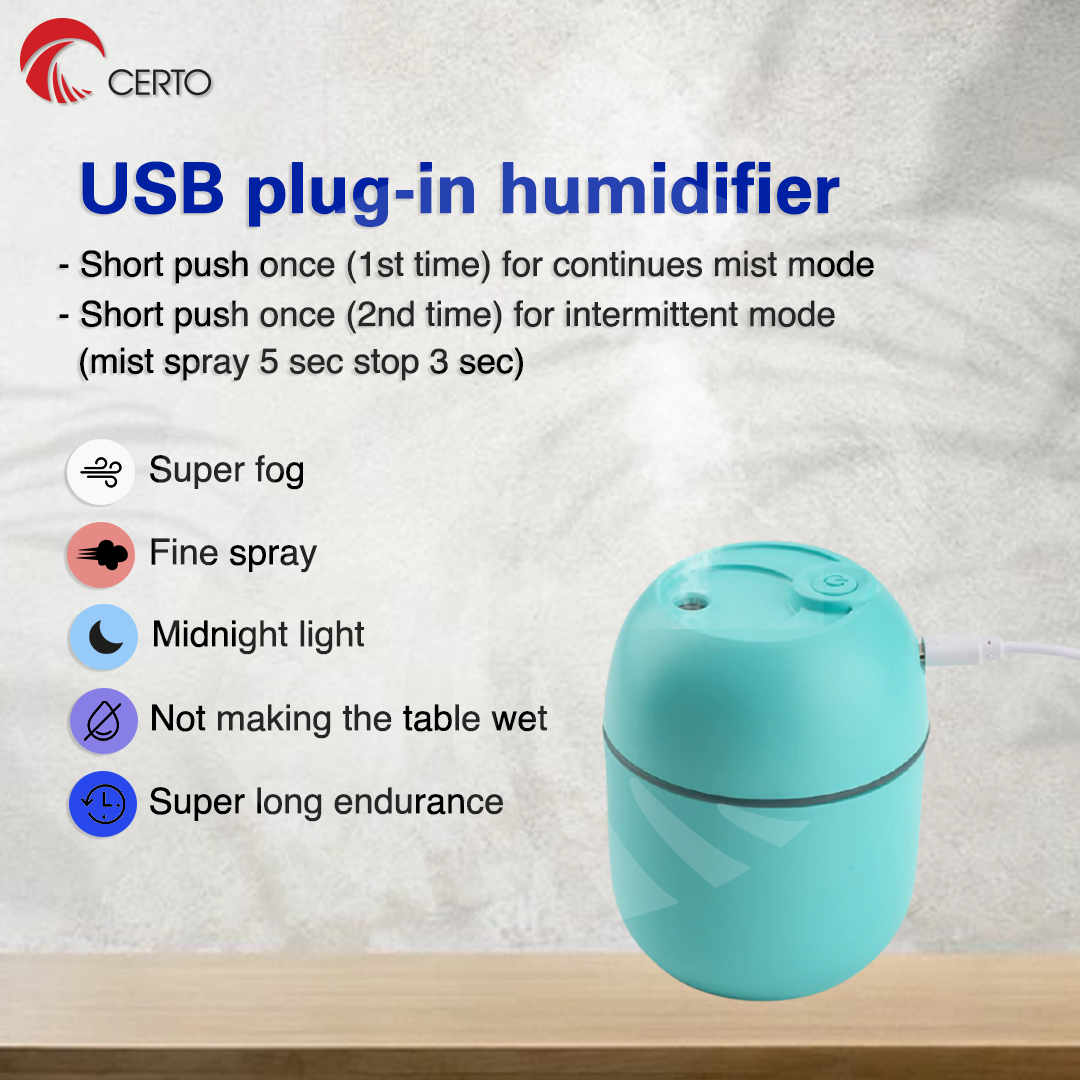 CERTO

USB plug-in humidifier

- Short push once (1st time) for continues mist mode
- Short push once (2nd time) for intermittent mode (mist spray 5 sec stop 3 sec)

Super fog

Fine spray

Midnight light

Not making the table wet

Super long endurance